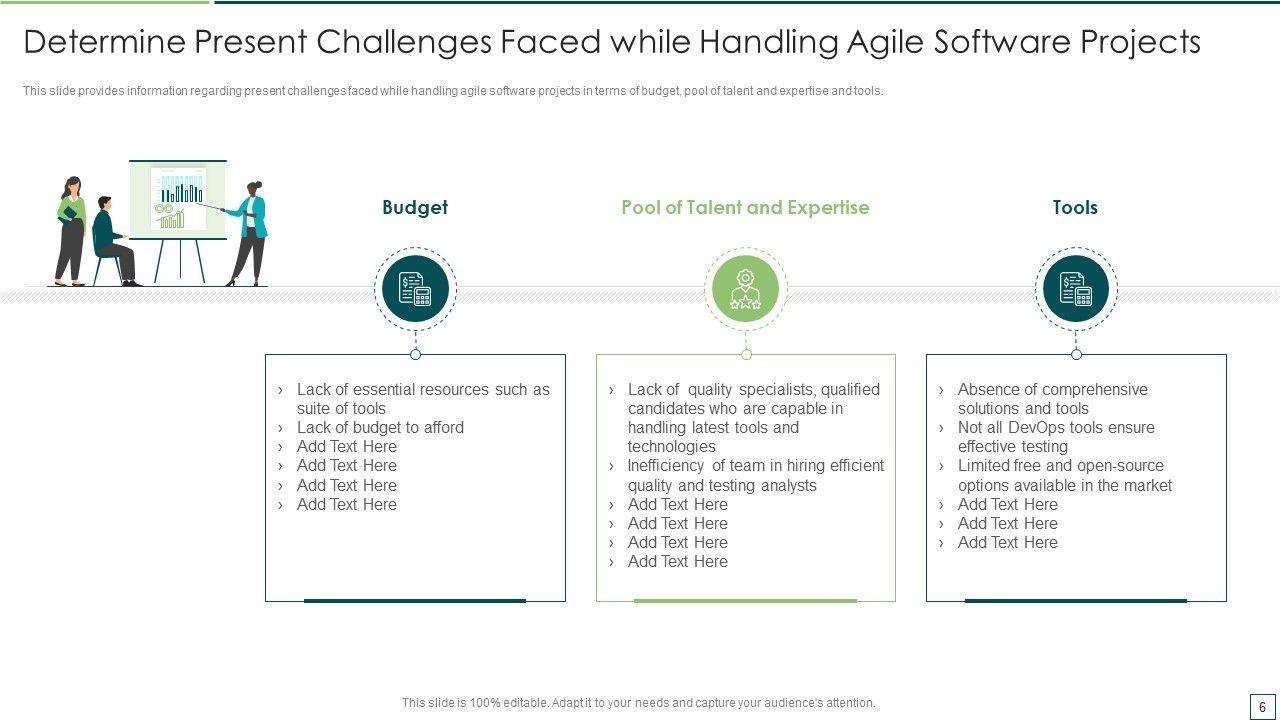 Determine Present Challenges Faced while Handling Agile Software Projects

This slide provides information regarding present challenges faced while handling agile software projects in terms of budget, pool of talent and expertise and tools.

Budget

› Lack of essential resources such as suite of tools
› Lack of budget to afford
› Add Text Here
› Add Text Here
› Add Text Here
› Add Text Here

Pool of Talent and Expertise

› Lack of quality specialists, qualified candidates who are capable in handling latest tools and technologies
› Inefficiency of team in hiring efficient quality and testing analysts
› Add Text Here
› Add Text Here
› Add Text Here
› Add Text Here

Tools

› Absence of comprehensive solutions and tools
› Not all DevOps tools ensure effective testing
› Limited free and open-source options available in the market
› Add Text Here
› Add Text Here
› Add Text Here

This slide is 100% editable. Adapt it to your needs and capture your audience's attention.

6